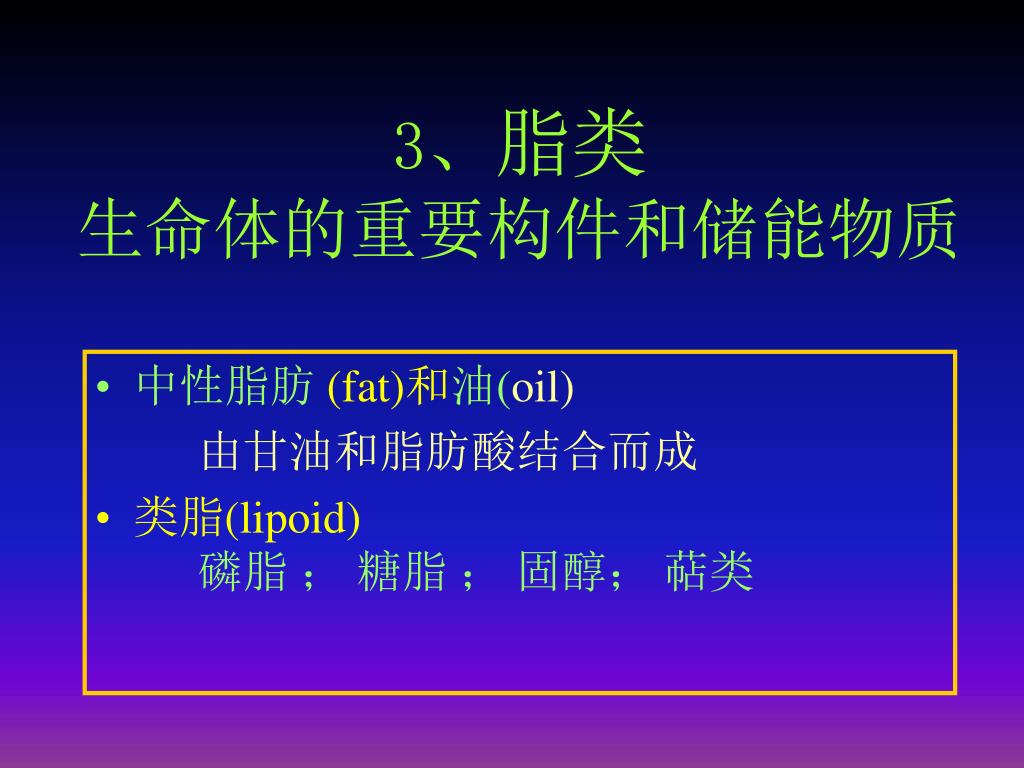 3、脂类
生命体的重要构件和储能物质

• 中性脂肪 (fat)和油(oil)
由甘油和脂肪酸结合而成
• 类脂(lipoid)
磷脂； 糖脂； 固醇； 萜类